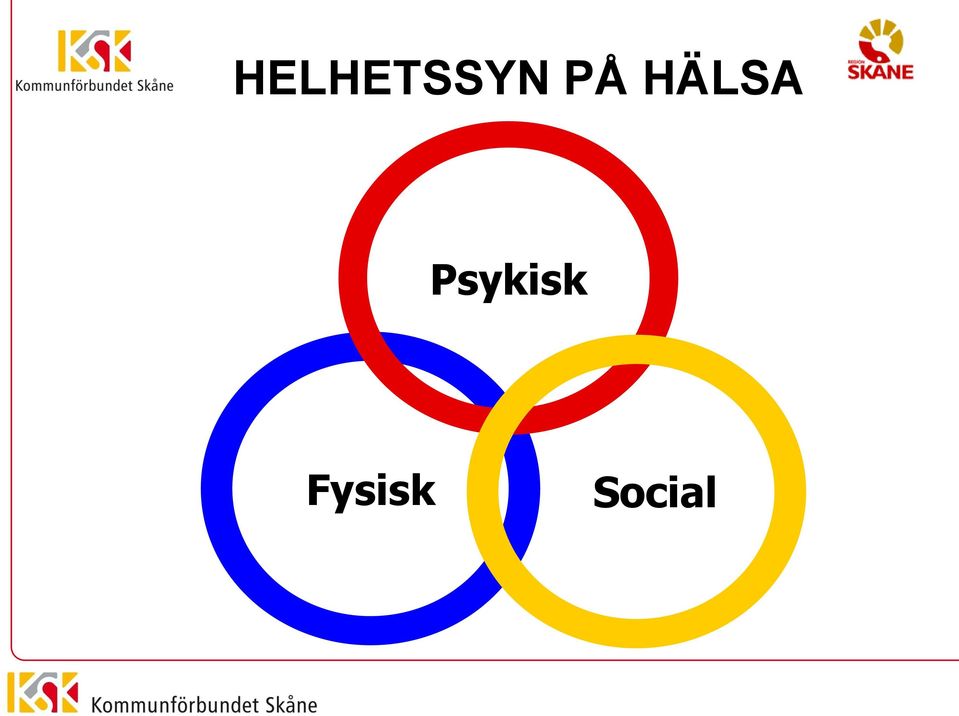 KSK Kommunförbundet Skåne

HELHETSSYN PÅ HÄLSA

REGION SKÅNE

Psykisk

Fysisk

Social

KSK Kommunförbundet Skåne